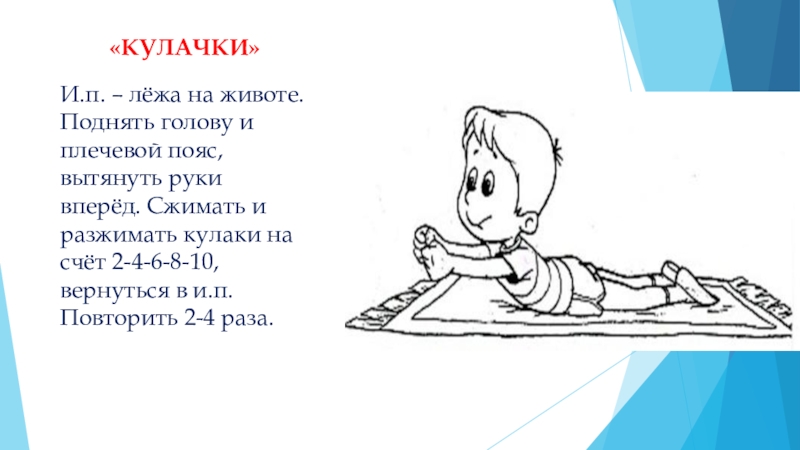 «КУЛАЧКИ»

И.п. – лёжа на животе. Поднять голову и плечевой пояс, вытянуть руки вперёд. Сжимать и разжимать кулаки на счёт 2-4-6-8-10, вернуться в и.п. Повторить 2-4 раза.